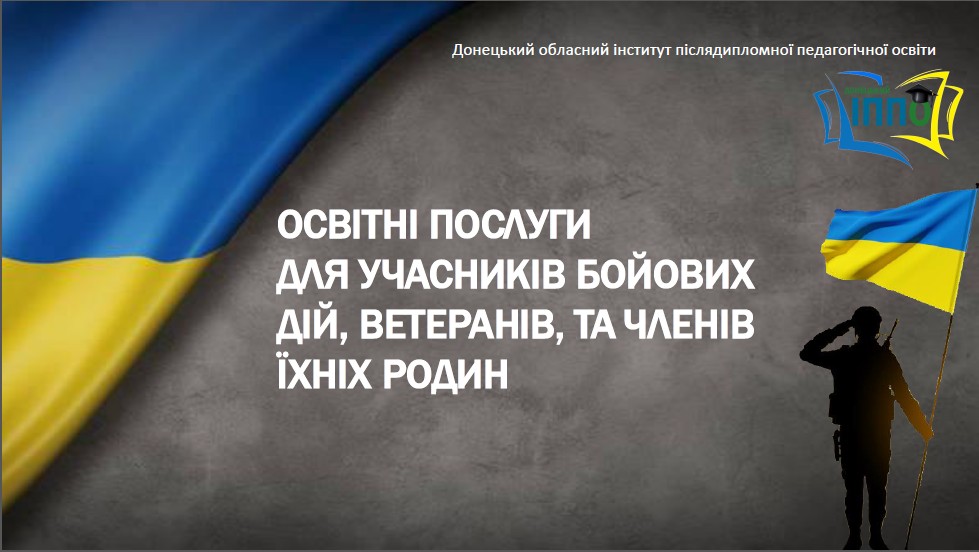 Донецький обласний інститут післядипломної педагогічної освіти

ІППО

ОСВІТНІ ПОСЛУГИ
ДЛЯ УЧАСНИКІВ БОЙОВИХ
ДІЙ, ВЕТЕРАНІВ, ТА ЧЛЕНІВ
ЇХНІХ РОДИН